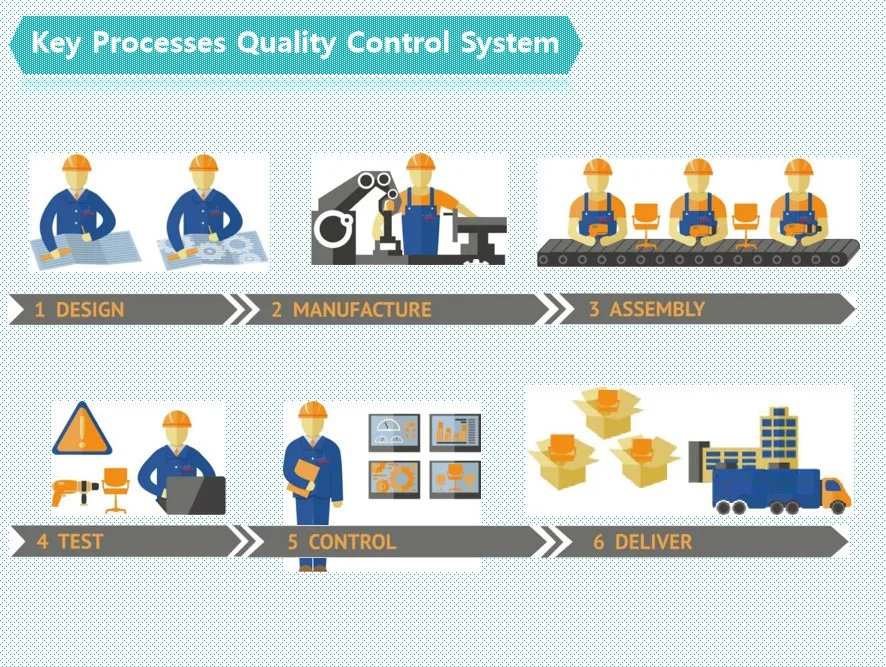 Key Processes Quality Control System

1 DESIGN

2 MANUFACTURE

3 ASSEMBLY

4 TEST

5 CONTROL

6 DELIVER